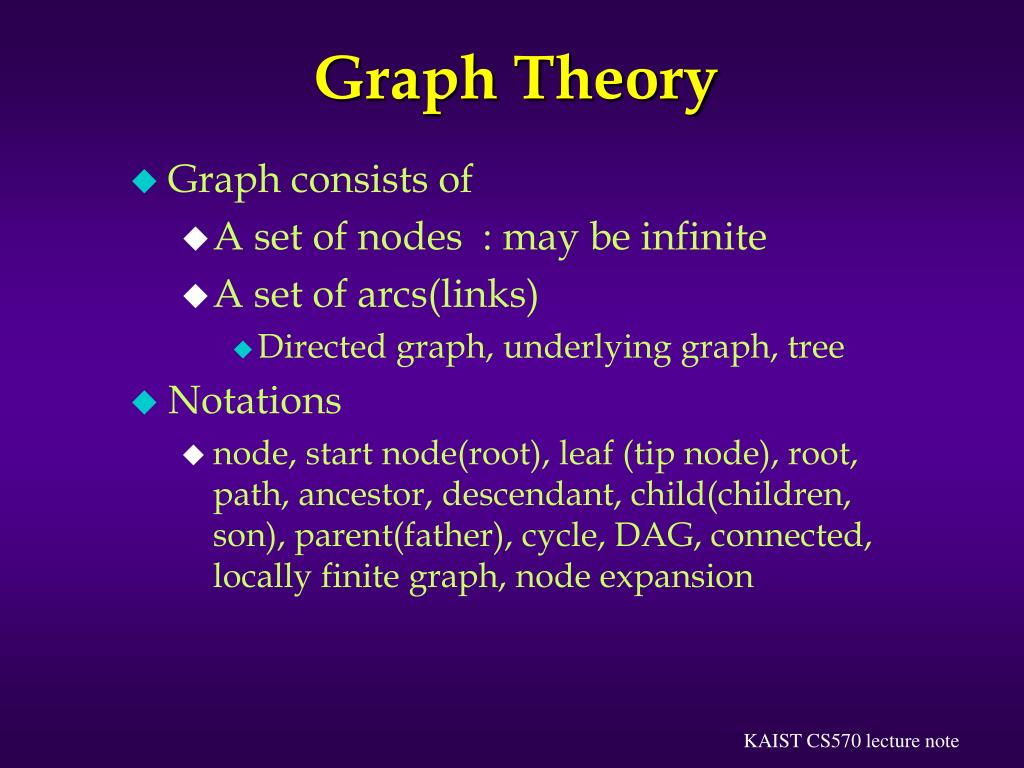 Graph Theory

Graph consists of

A set of nodes : may be infinite

A set of arcs(links)

Directed graph, underlying graph, tree

Notations

node, start node(root), leaf (tip node), root, path, ancestor, descendant, child(children, son), parent(father), cycle, DAG, connected, locally finite graph, node expansion

KAIST CS570 lecture note